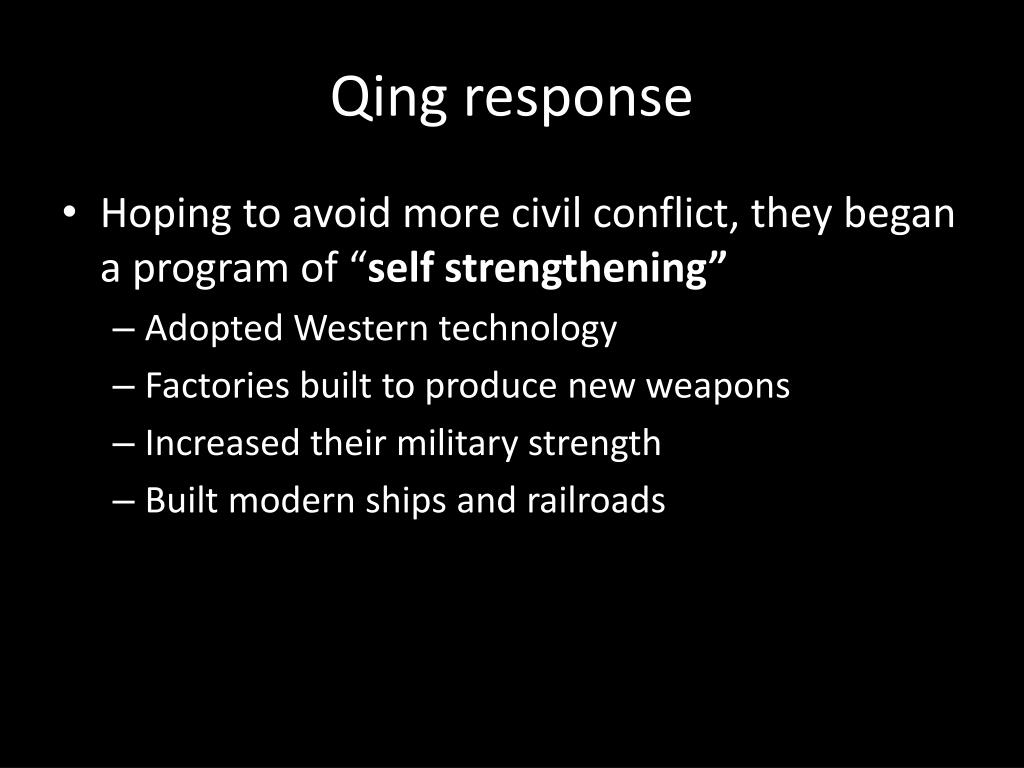 Qing response

• Hoping to avoid more civil conflict, they began a program of “self strengthening”
– Adopted Western technology
– Factories built to produce new weapons
– Increased their military strength
– Built modern ships and railroads